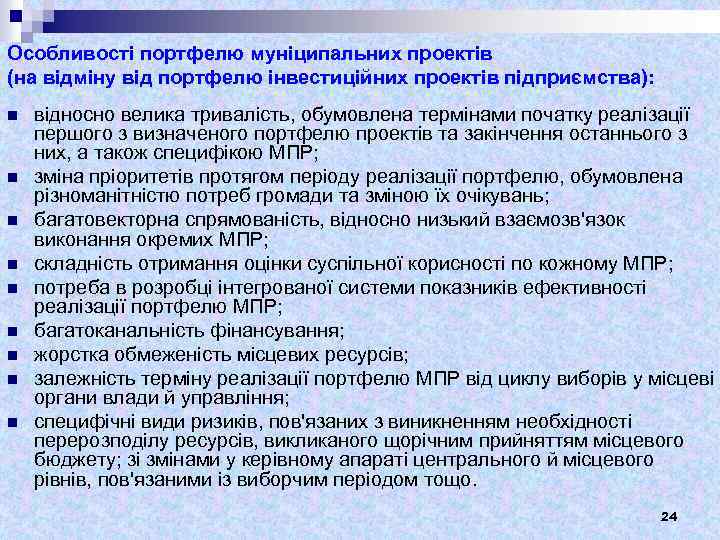 Особливості портфелю муніципальних проектів
(на відміну від портфелю інвестиційних проектів підприємства):

- відносно велика тривалість, обумовлена термінами початку реалізації першого з визначеного портфелю проектів та закінчення останнього з них, а також специфікою МПР;
- зміна пріоритетів протягом періоду реалізації портфелю, обумовлена різноманітністю потреб громади та зміною їх очікувань;
- багатовекторна спрямованість, відносно низький взаємозв'язок виконання окремих МПР;
- складність отримання оцінки суспільної корисності по кожному МПР;
- потреба в розробці інтегрованої системи показників ефективності реалізації портфелю МПР;
- багатоканальність фінансування;
- жорстка обмеженість місцевих ресурсів;
- залежність терміну реалізації портфелю МПР від циклу виборів у місцеві органи влади й управління;
- специфічні види ризиків, пов'язаних з виникненням необхідності перерозподілу ресурсів, викликаного щорічним прийняттям місцевого бюджету; зі змінами у керівному апараті центрального й місцевого рівнів, пов'язаними із виборчим періодом тощо.

24